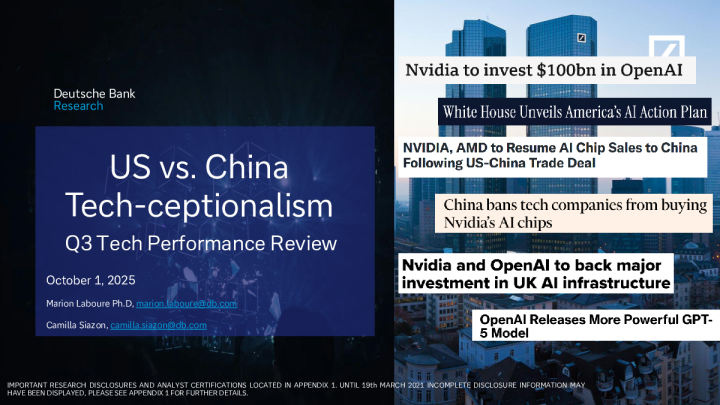 Deutsche Bank
Research

US vs. China
Tech-ceptionalism
Q3 Tech Performance Review

October 1, 2025

Marion Laboure Ph.D, marion.laboure@db.com

Camilla Siazon, camilla.siazon@db.com

Nvidia to invest $100bn in OpenAI

White House Unveils America's AI Action Plan

NVIDIA, AMD to Resume AI Chip Sales to China Following US-China Trade Deal

China bans tech companies from buying Nvidia's AI chips

Nvidia and OpenAI to back major investment in UK AI infrastructure

OpenAI Releases More Powerful GPT-5 Model

IMPORTANT RESEARCH DISCLOSURES AND ANALYST CERTIFICATIONS LOCATED IN APPENDIX 1. UNTIL 19th MARCH 2021 INCOMPLETE DISCLOSURE INFORMATION MAY HAVE BEEN DISPLAYED, PLEASE SEE APPENDIX 1 FOR FURTHER DETAILS.